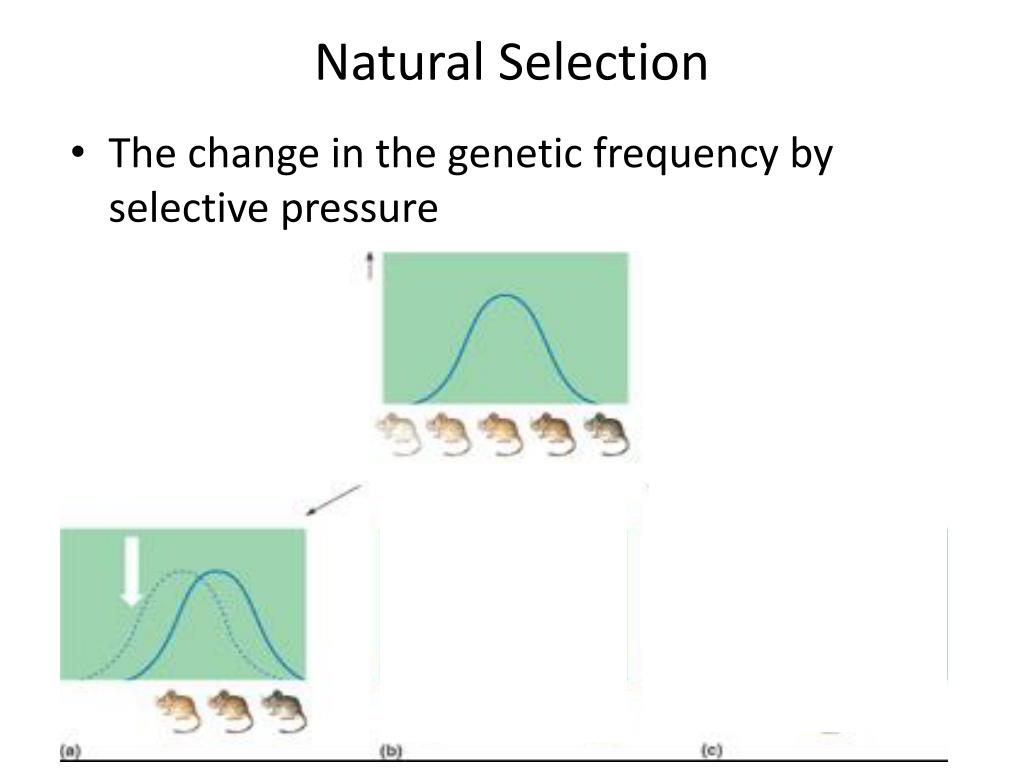 Natural Selection

• The change in the genetic frequency by selective pressure

(a)

(b)

(c)